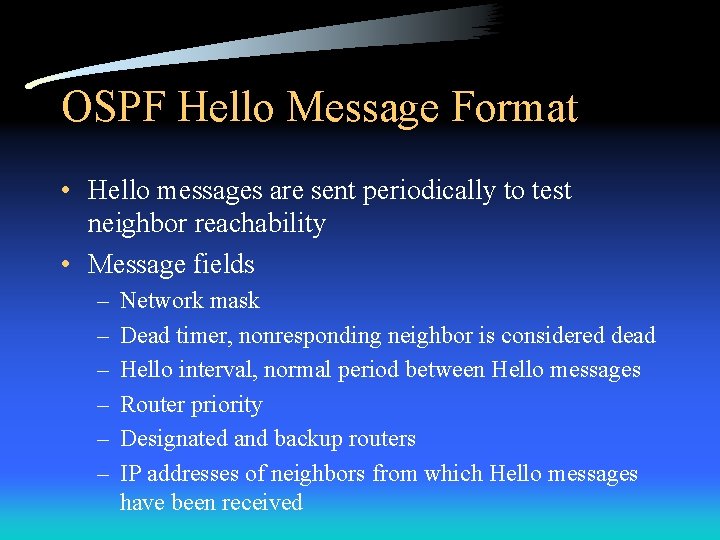 OSPF Hello Message Format

• Hello messages are sent periodically to test neighbor reachability
• Message fields
– Network mask
– Dead timer, nonresponding neighbor is considered dead
– Hello interval, normal period between Hello messages
– Router priority
– Designated and backup routers
– IP addresses of neighbors from which Hello messages have been received